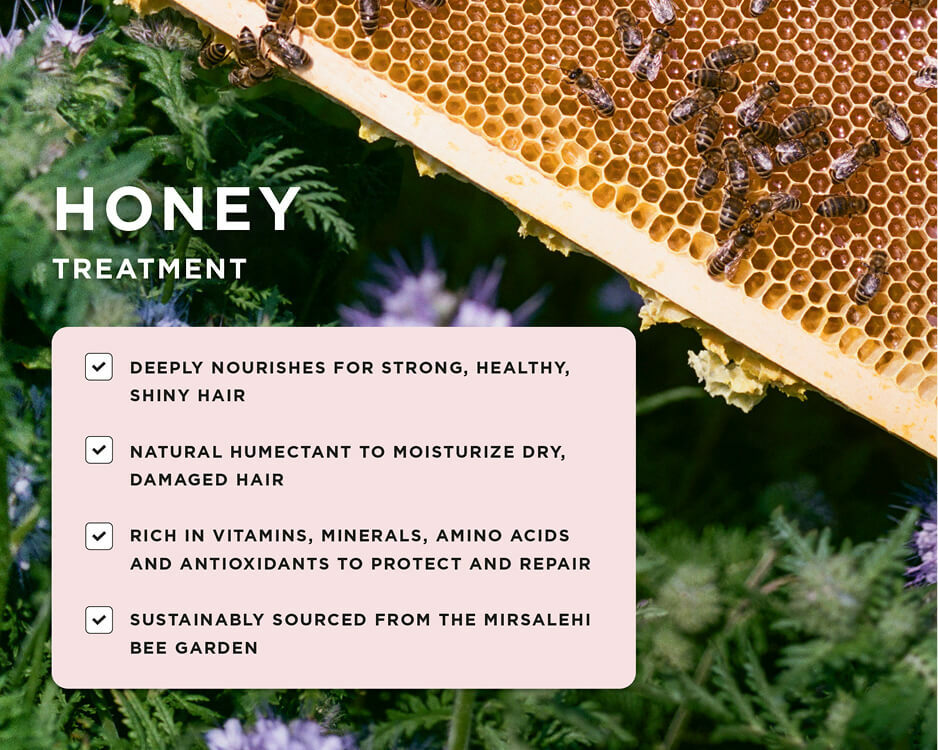 HONEY

TREATMENT

DEEPLY NOURISHES FOR STRONG, HEALTHY, SHINY HAIR

NATURAL HUMECTANT TO MOISTURIZE DRY, DAMAGED HAIR

RICH IN VITAMINS, MINERALS, AMINO ACIDS AND ANTIOXIDANTS TO PROTECT AND REPAIR

SUSTAINABLY SOURCED FROM THE MIRSALEHI BEE GARDEN